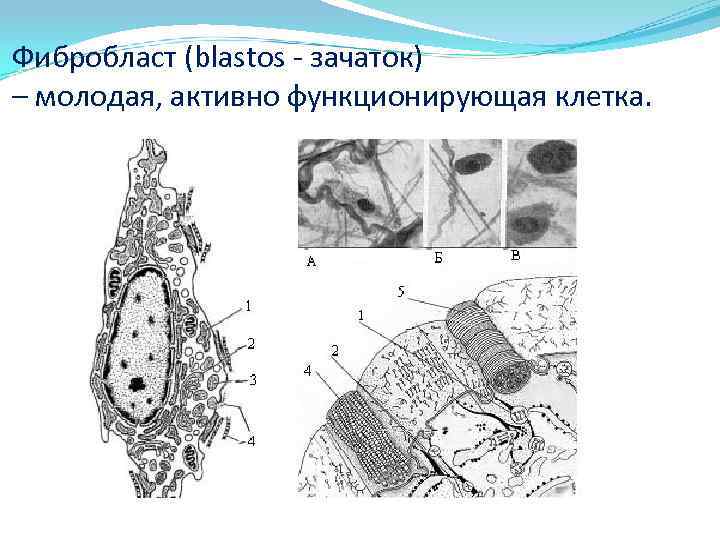 Фибробласт (blastos - зачаток) – молодая, активно функционирующая клетка.

1
2
3
4

А
Б
В

5
1
2
4